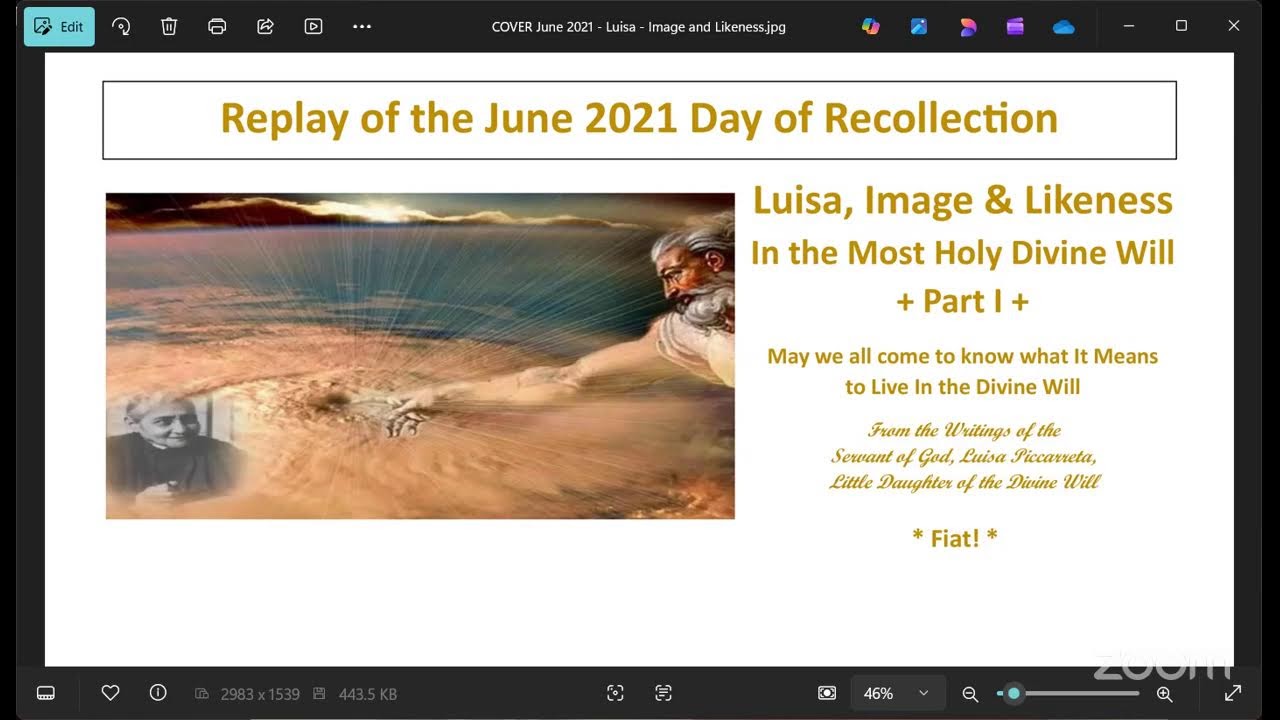 Edit

COVER June 2021 - Luisa - Image and Likeness.jpg

Replay of the June 2021 Day of Recollection

Luisa, Image & Likeness
In the Most Holy Divine Will
+ Part I +

May we all come to know what It Means to Live In the Divine Will

From the Writings of the
Servant of God, Luisa Piccarreta,
Little Daughter of the Divine Will

* Fiat! *

2983 x 1539 443.5 KB

46%

zoom